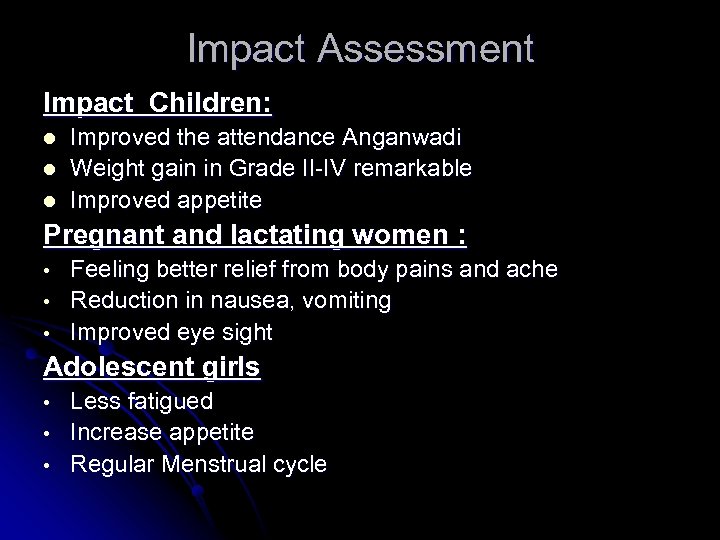 Impact Assessment

Impact  Children:

- Improved the attendance Anganwadi
- Weight gain in Grade II-IV remarkable
- Improved appetite

Pregnant and lactating women :

- Feeling better relief from body pains and ache
- Reduction in nausea, vomiting
- Improved eye sight

Adolescent girls

- Less fatigued
- Increase appetite
- Regular Menstrual cycle